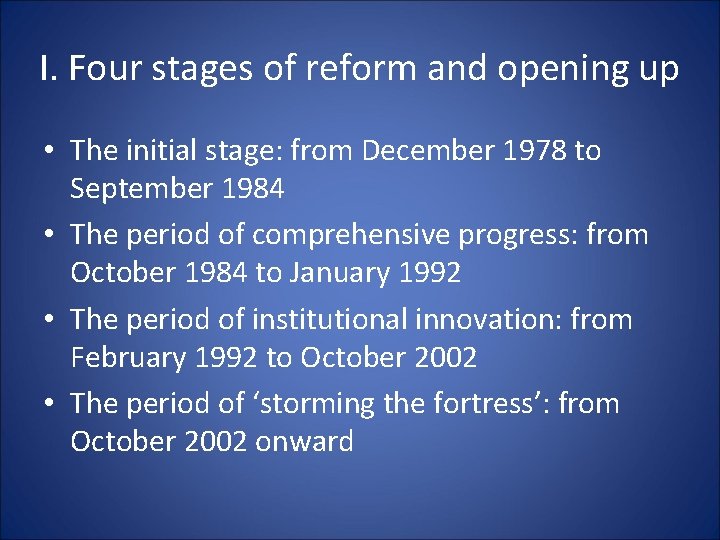 I. Four stages of reform and opening up

• The initial stage: from December 1978 to September 1984
• The period of comprehensive progress: from October 1984 to January 1992
• The period of institutional innovation: from February 1992 to October 2002
• The period of ‘storming the fortress’: from October 2002 onward